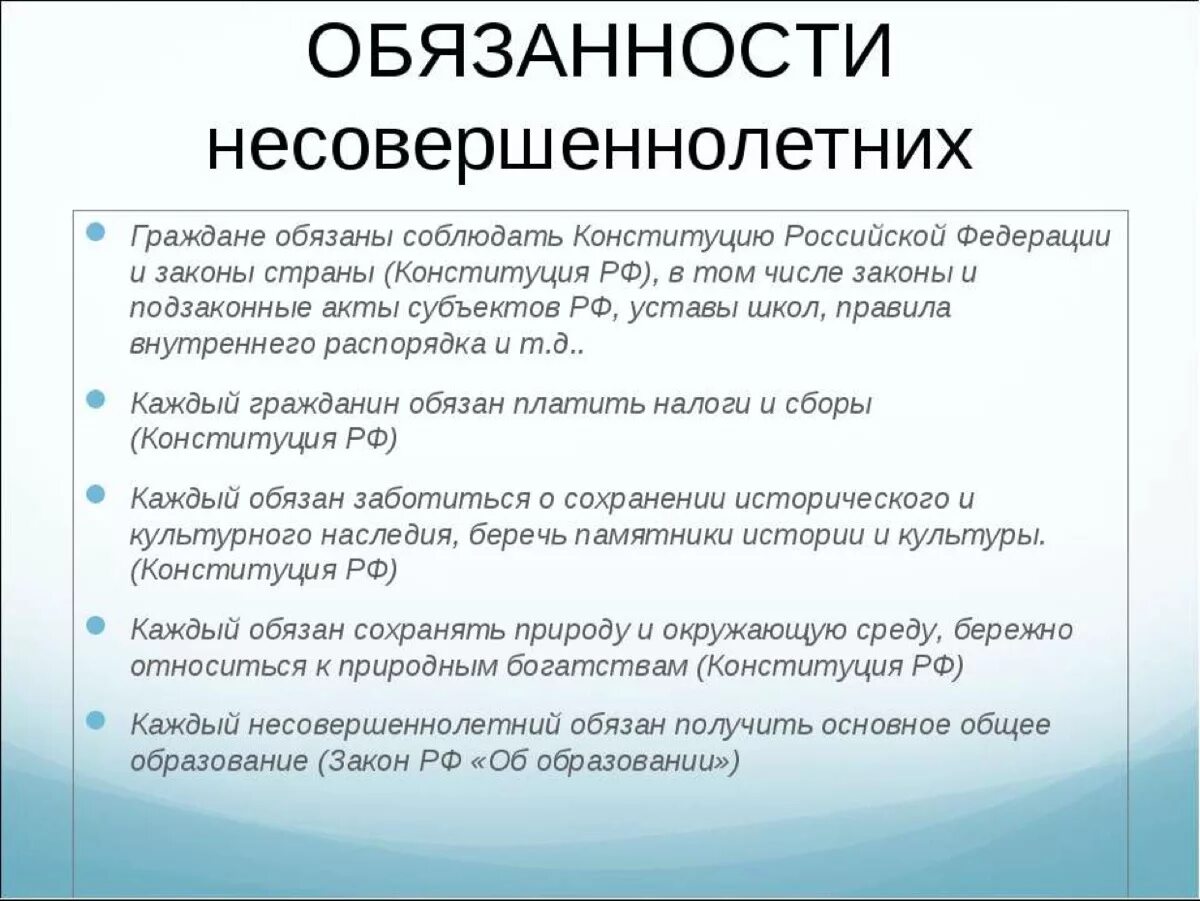 ОБЯЗАННОСТИ несовершеннолетних

Граждане обязаны соблюдать Конституцию Российской Федерации и законы страны (Конституция РФ), в том числе законы и подзаконные акты субъектов РФ, уставы школ, правила внутреннего распорядка и т.д..

Каждый гражданин обязан платить налоги и сборы (Конституция РФ)

Каждый обязан заботиться о сохранении исторического и культурного наследия, беречь памятники истории и культуры. (Конституция РФ)

Каждый обязан сохранять природу и окружающую среду, бережно относиться к природным богатствам (Конституция РФ)

Каждый несовершеннолетний обязан получить основное общее образование (Закон РФ «Об образовании»)